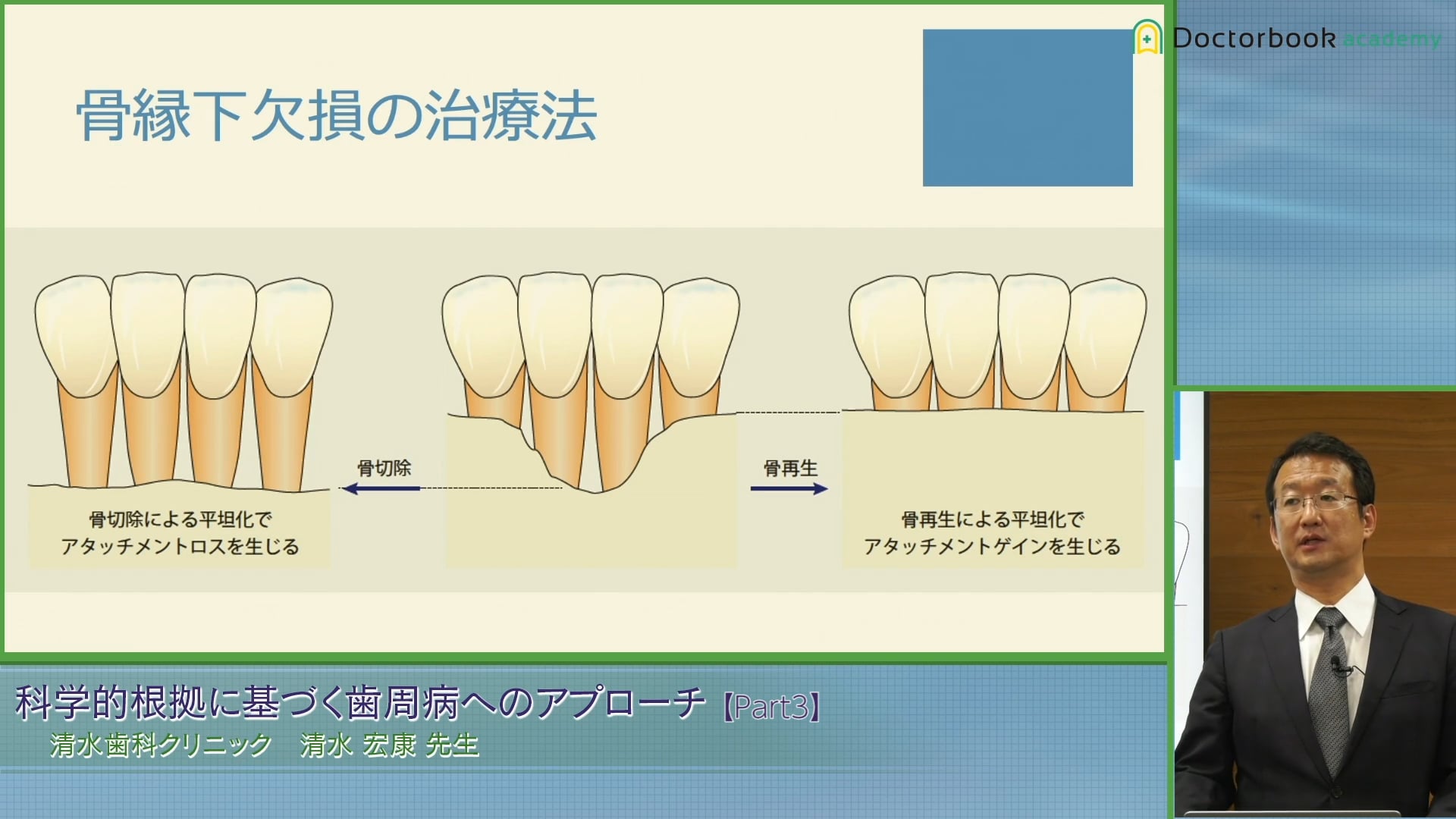 Doctorbook academy

骨縁下欠損の治療法

骨切除

骨再生

骨切除による平坦化で
アタッチメントロスを生じる

骨再生による平坦化で
アタッチメントゲインを生じる

科学的根拠に基づく歯周病へのアプローチ【Part3】
清水歯科クリニック　清水 宏康 先生